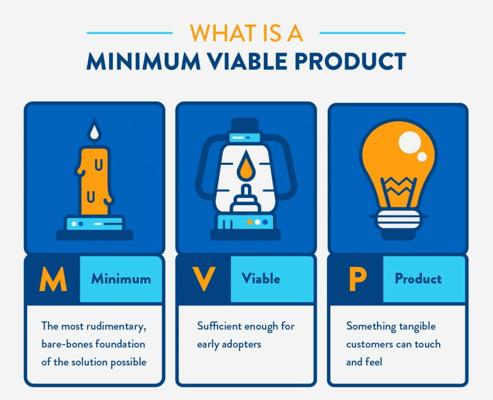 WHAT IS A
MINIMUM VIABLE PRODUCT

M Minimum

The most rudimentary, bare-bones foundation of the solution possible

V Viable

Sufficient enough for early adopters

P Product

Something tangible customers can touch and feel